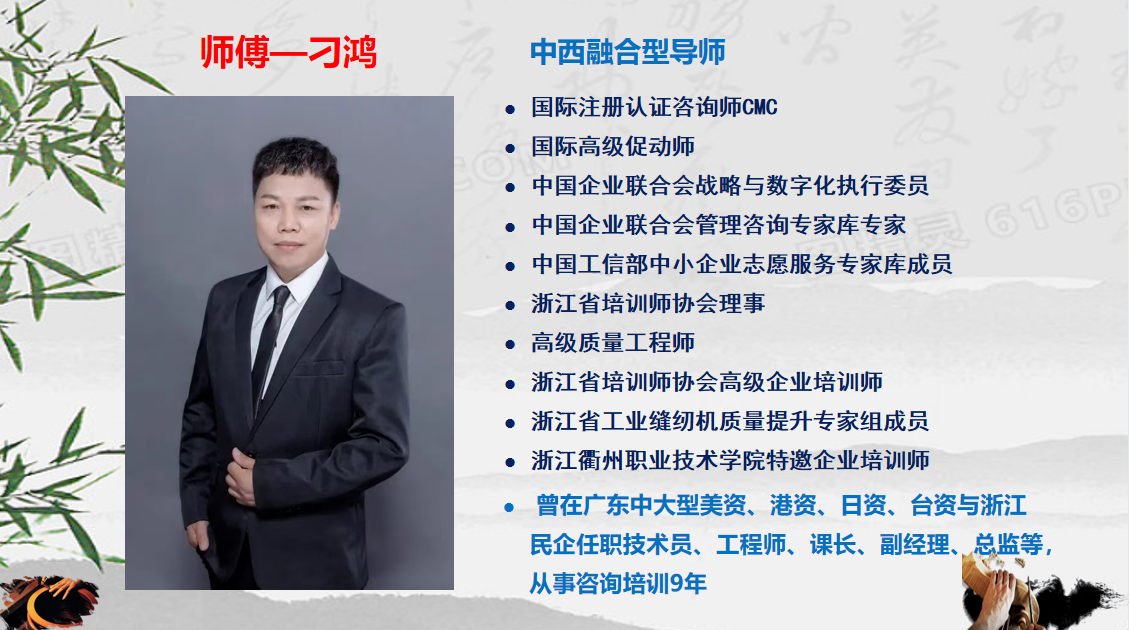 师傅—刁鸿

中西融合型导师

- 国际注册认证咨询师CMC
- 国际高级促动师
- 中国企业联合会战略与数字化执行委员
- 中国企业联合会管理咨询专家库专家
- 中国工信部中小企业志愿服务专家库成员
- 浙江省培训师协会理事
- 高级质量工程师
- 浙江省培训师协会高级企业培训师
- 浙江省工业缝纫机质量提升专家组成员
- 浙江衢州职业技术学院特邀企业培训师
- 曾在广东中大型美资、港资、日资、台资与浙江民企任职技术员、工程师、课长、副经理、总监等，从事咨询培训9年